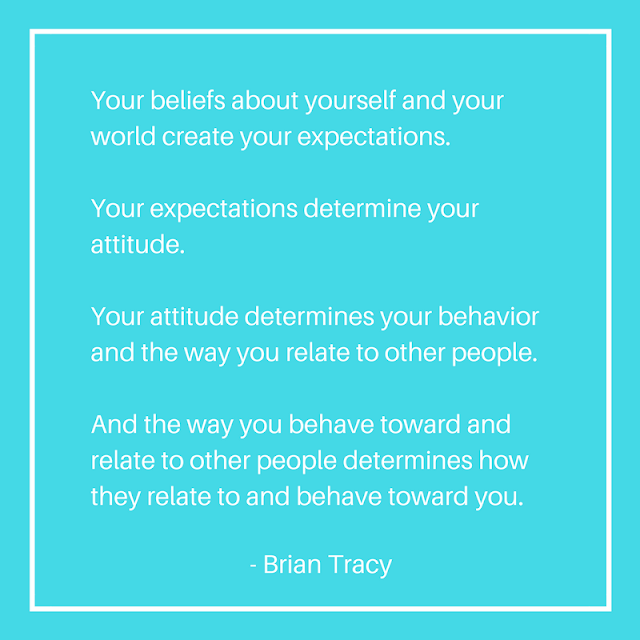 Your beliefs about yourself and your world create your expectations.

Your expectations determine your attitude.

Your attitude determines your behavior and the way you relate to other people.

And the way you behave toward and relate to other people determines how they relate to and behave toward you.

- Brian Tracy